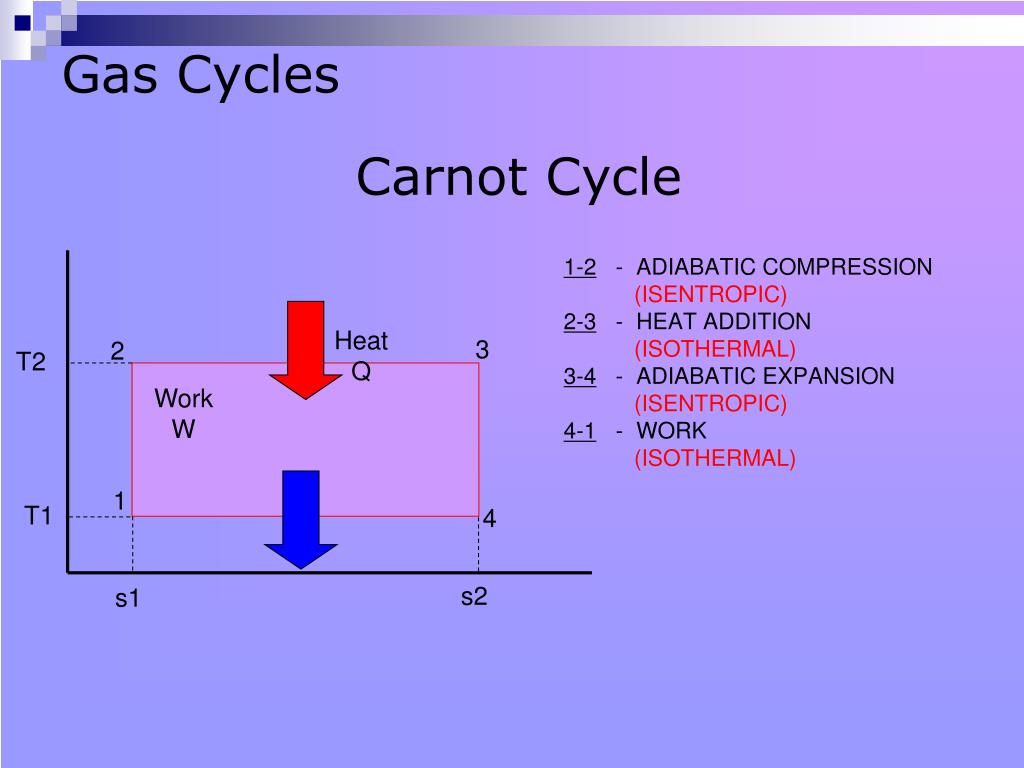 Gas Cycles

Carnot Cycle

T2
2
Heat
Q
3
Work
W
1
T1
4
s1
s2

1-2 - ADIABATIC COMPRESSION
(ISENTROPIC)
2-3 - HEAT ADDITION
(ISOTHERMAL)
3-4 - ADIABATIC EXPANSION
(ISENTROPIC)
4-1 - WORK
(ISOTHERMAL)